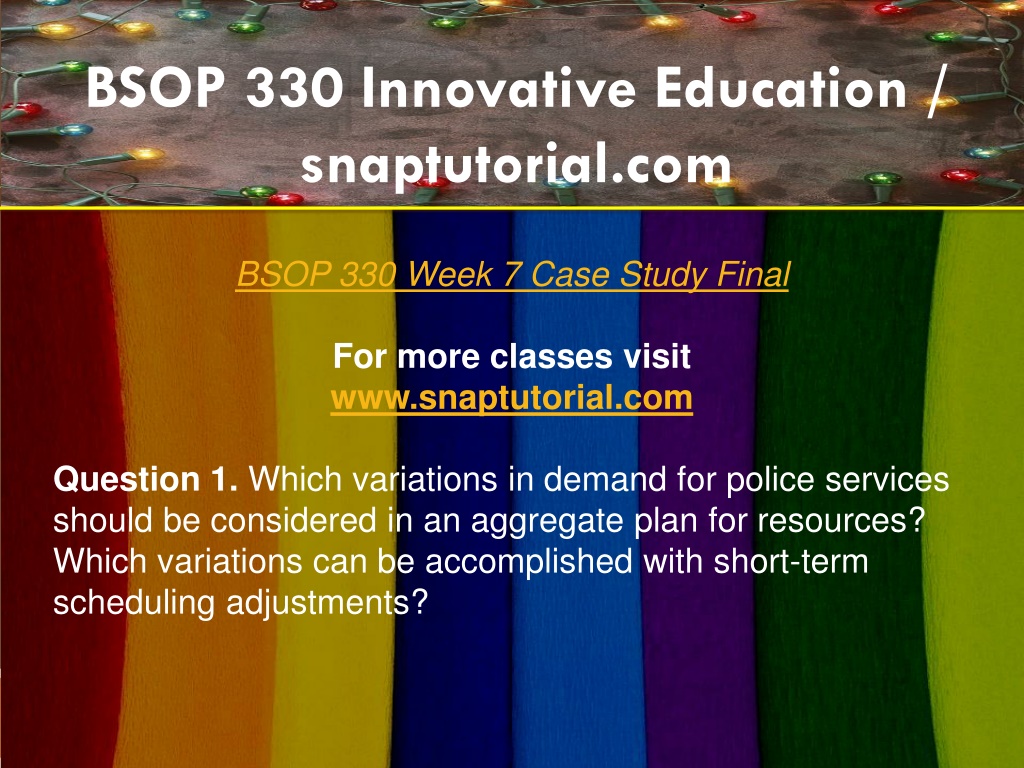 BSOP 330 Innovative Education / snaptutorial.com

BSOP 330 Week 7 Case Study Final

For more classes visit
www.snaptutorial.com

Question 1. Which variations in demand for police services should be considered in an aggregate plan for resources? Which variations can be accomplished with short-term scheduling adjustments?